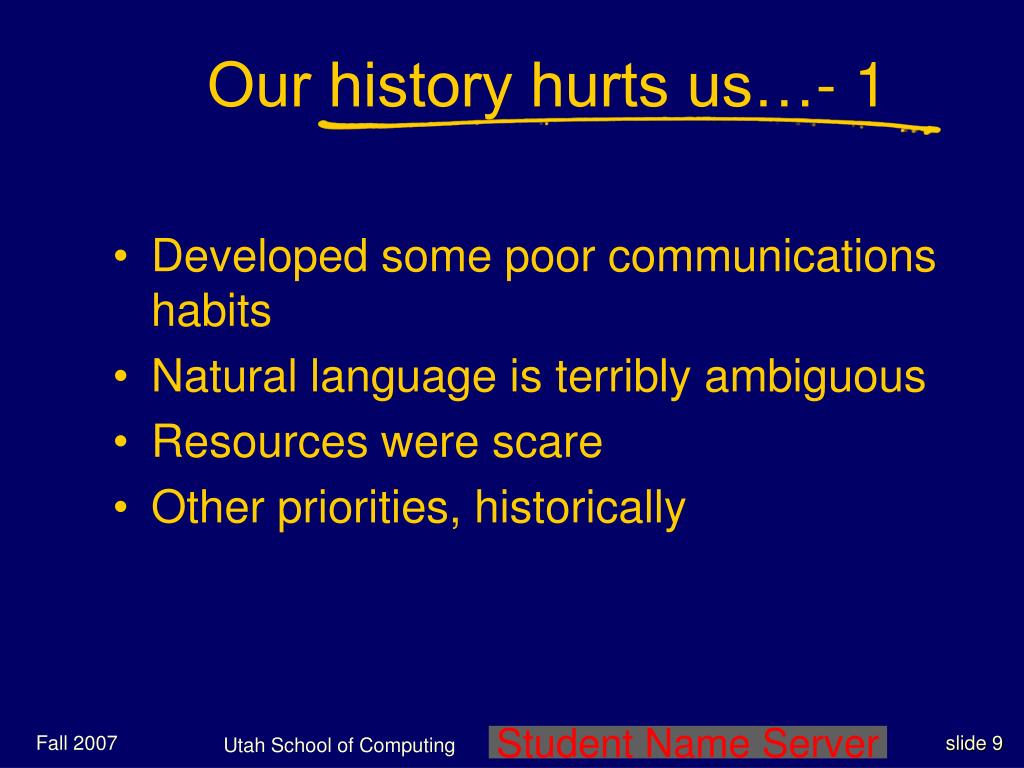 Our history hurts us…- 1

• Developed some poor communications habits
• Natural language is terribly ambiguous
• Resources were scare
• Other priorities, historically

Fall 2007

Utah School of Computing

Student Name Server

slide 9